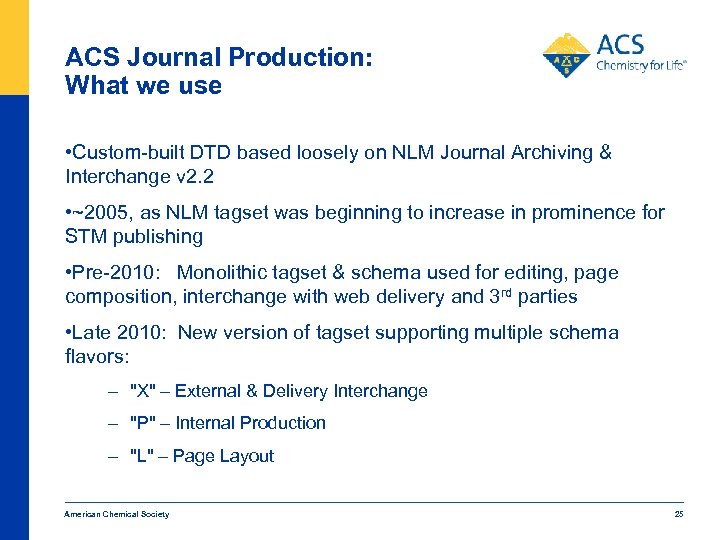 ACS Journal Production:
What we use

ACS
Chemistry for Life®

•Custom-built DTD based loosely on NLM Journal Archiving & Interchange v2.2

•~2005, as NLM tagset was beginning to increase in prominence for STM publishing

•Pre-2010: Monolithic tagset & schema used for editing, page composition, interchange with web delivery and 3$^{rd}$ parties

•Late 2010: New version of tagset supporting multiple schema flavors:

– "X" – External & Delivery Interchange

– "P" – Internal Production

– "L" – Page Layout

American Chemical Society

25